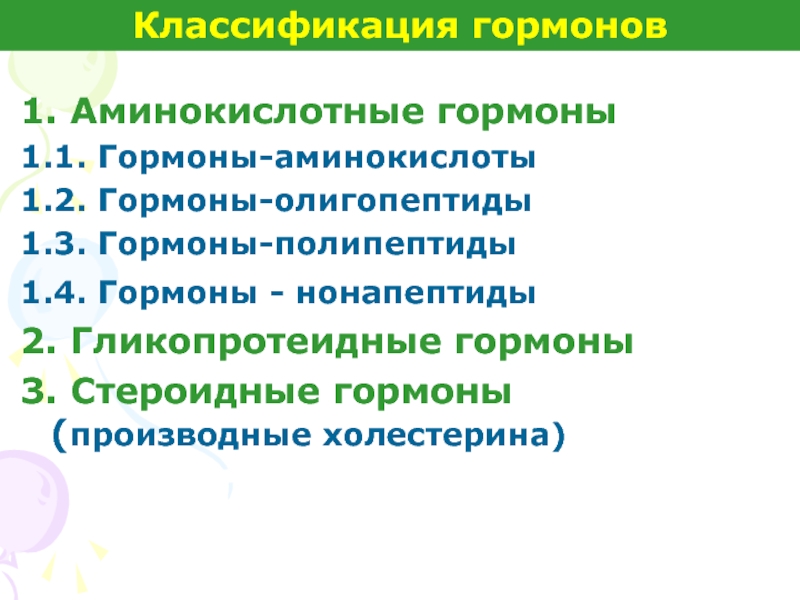 Классификация гормонов

1. Аминокислотные гормоны

1.1. Гормоны-аминокислоты

1.2. Гормоны-олигопептиды

1.3. Гормоны-полипептиды

1.4. Гормоны - нонапептиды

2. Гликопротеидные гормоны

3. Стероидные гормоны (производные холестерина)